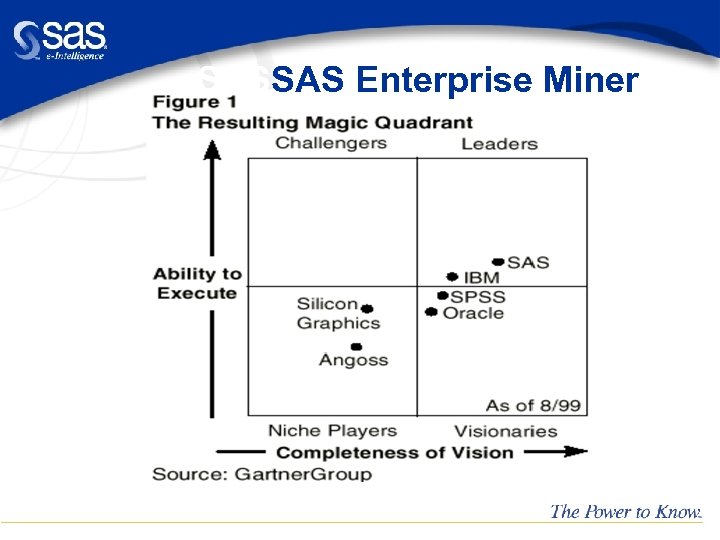 sas e-Intelligence

SAS Enterprise Miner

Figure 1
The Resulting Magic Quadrant

Challengers
Leaders

Ability to Execute

SAS
IBM
SPSS
Oracle
Silicon Graphics
Angoss

As of 8/99

Niche Players
Visionaries

Completeness of Vision

Source: GartnerGroup

The Power to Know.